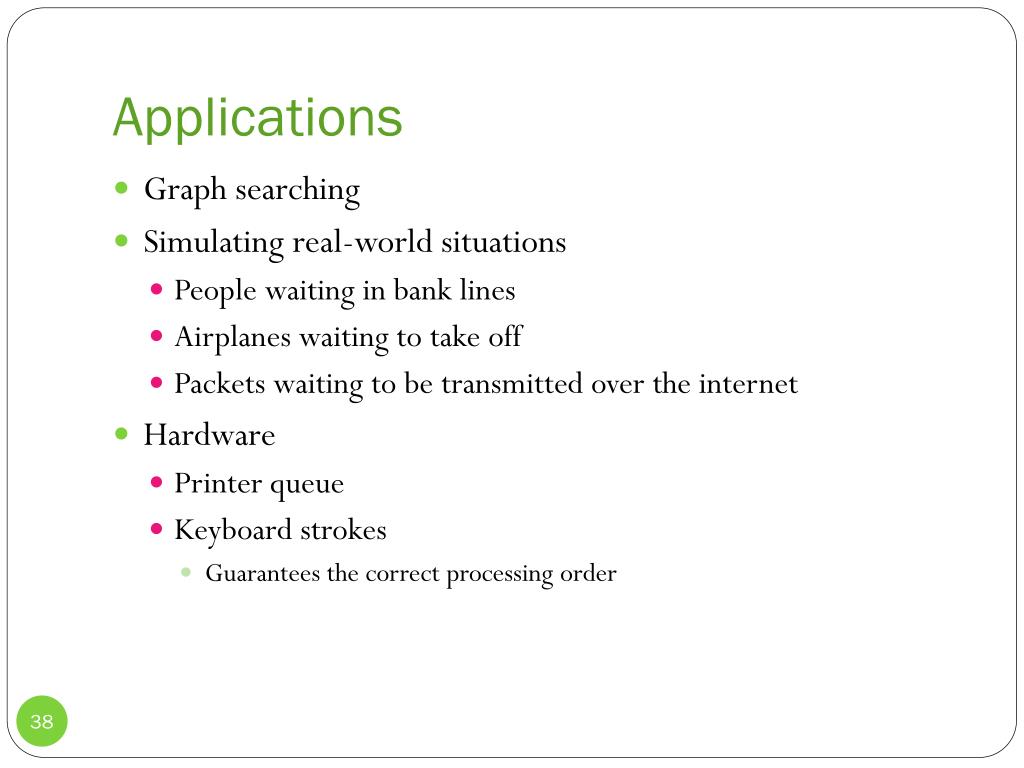 Applications

- Graph searching
- Simulating real-world situations
  - People waiting in bank lines
  - Airplanes waiting to take off
  - Packets waiting to be transmitted over the internet
- Hardware
  - Printer queue
  - Keyboard strokes
    - Guarantees the correct processing order

38